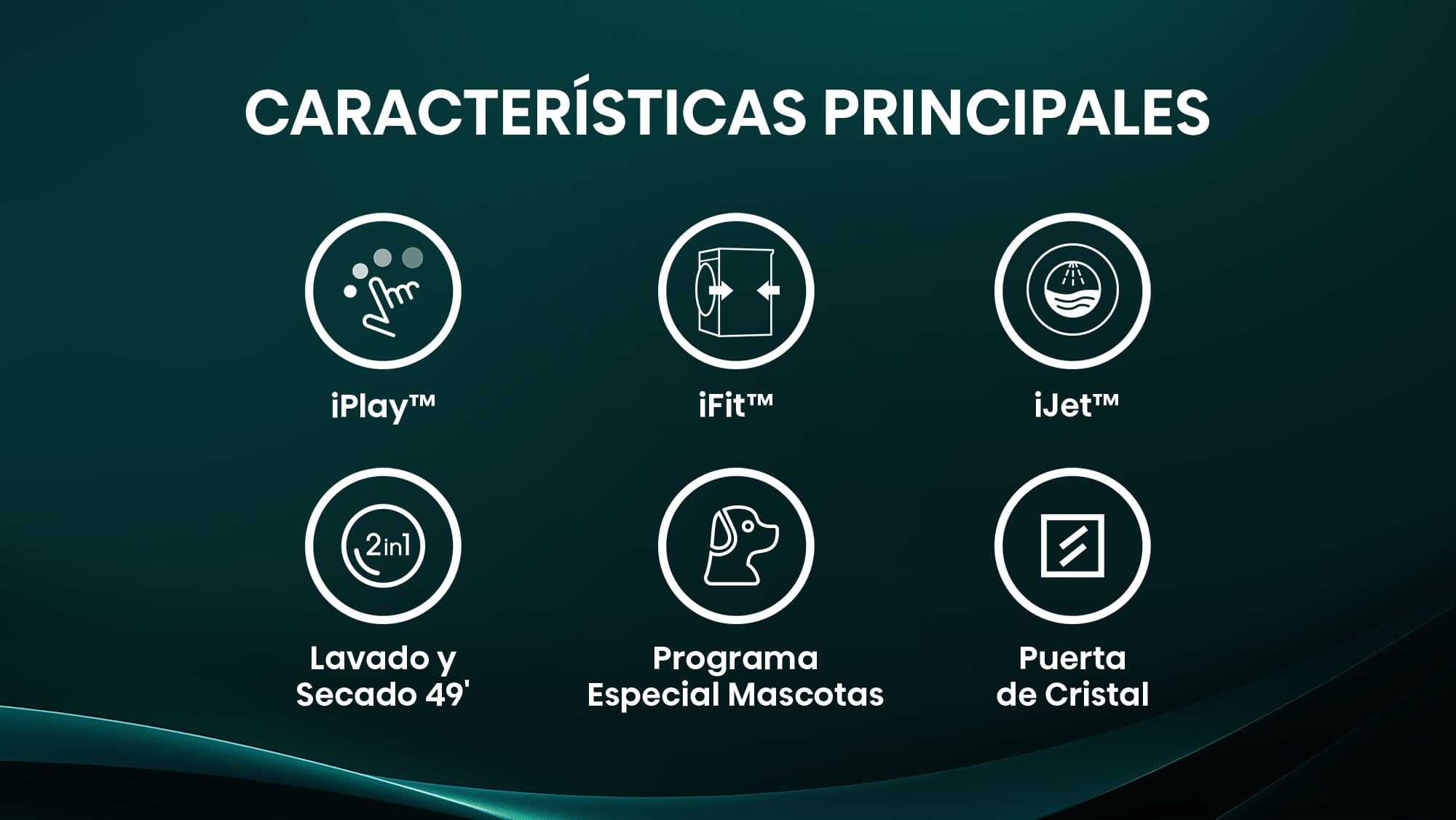 CARACTERÍSTICAS PRINCIPALES

iPlay™

iFit™

iJet™

2in1

Lavado y Secado 49'

Programa Especial Mascotas

Puerta de Cristal